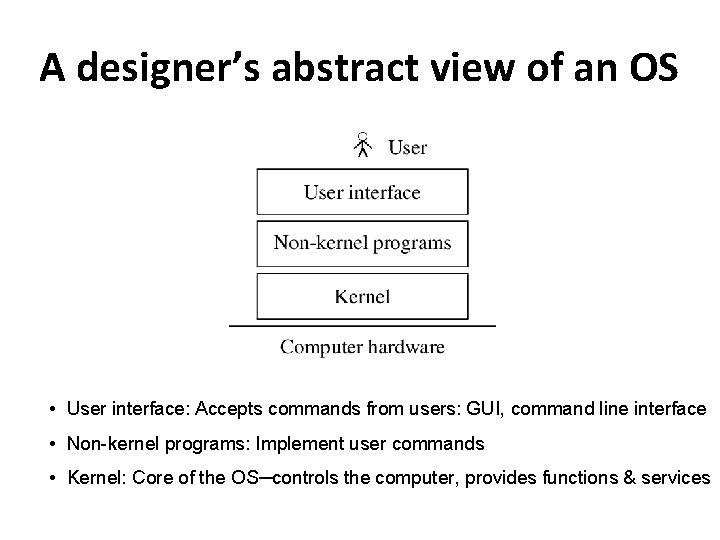 A designer's abstract view of an OS

User

User interface

Non-kernel programs

Kernel

Computer hardware

• User interface: Accepts commands from users: GUI, command line interface
• Non-kernel programs: Implement user commands
• Kernel: Core of the OS—controls the computer, provides functions & services